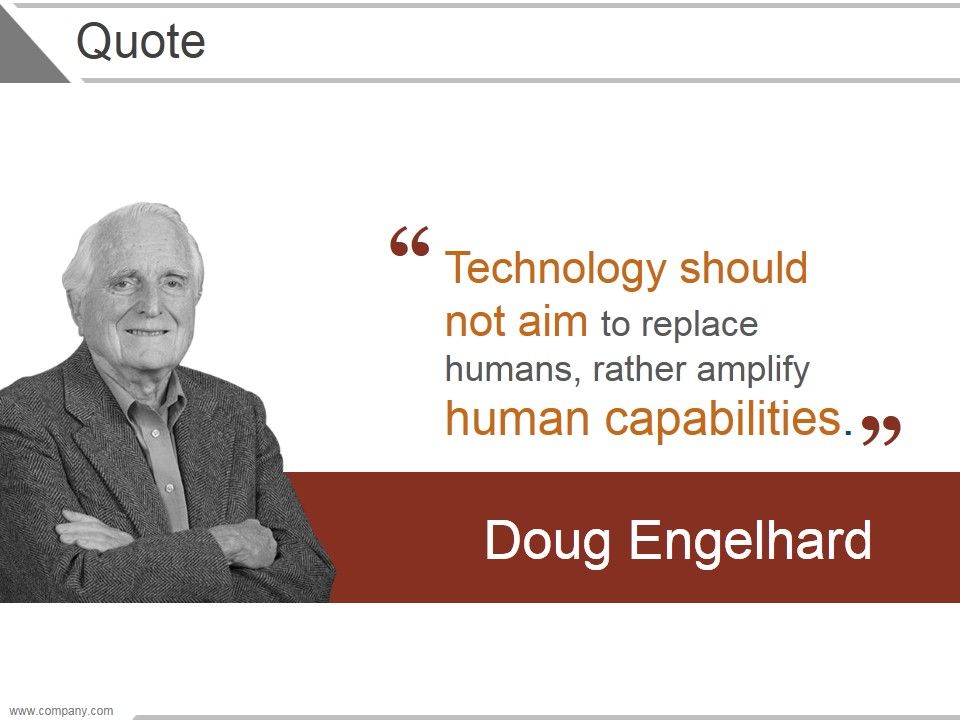 Quote

“Technology should not aim to replace humans, rather amplify human capabilities.”

Doug Engelhard

www.company.com